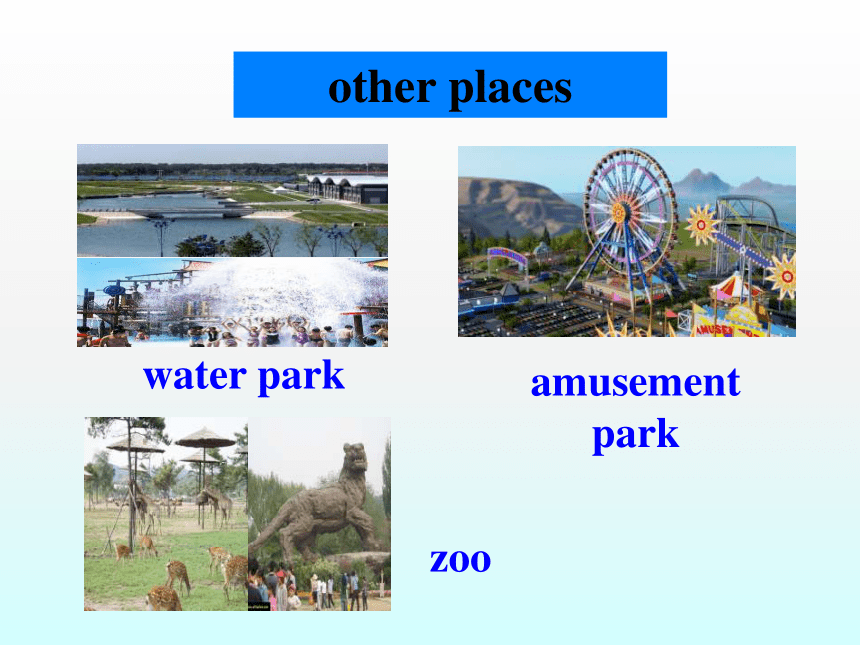 other places

water park

amusement park

zoo